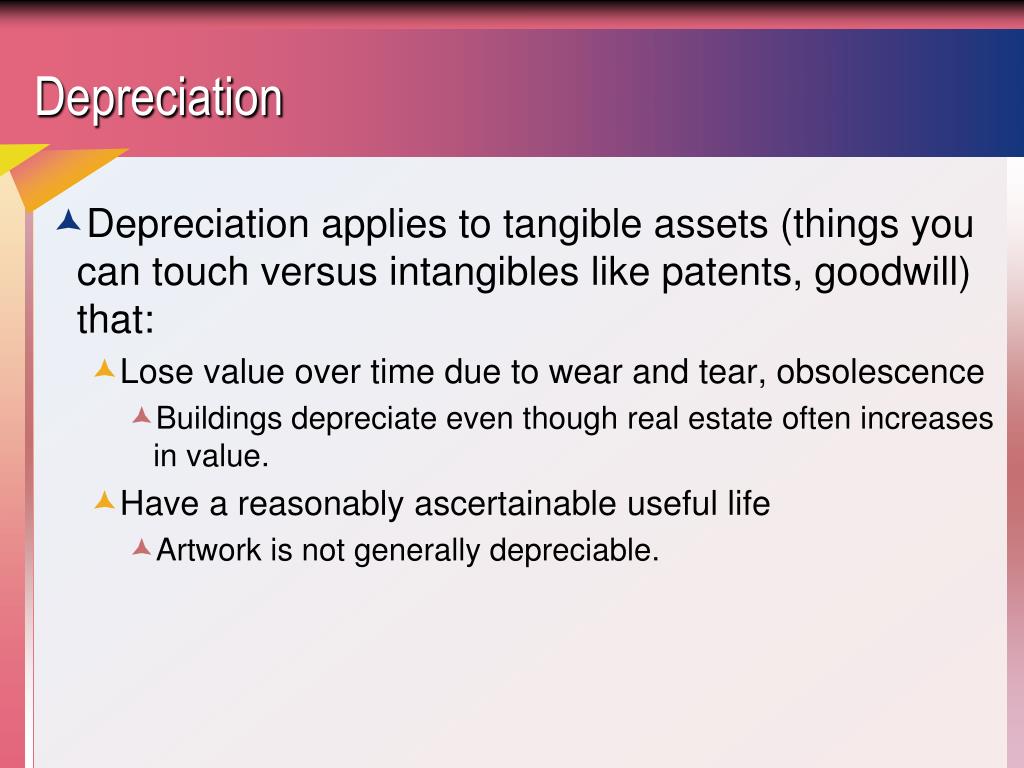 Depreciation

Depreciation applies to tangible assets (things you can touch versus intangibles like patents, goodwill) that:

Lose value over time due to wear and tear, obsolescence

Buildings depreciate even though real estate often increases in value.

Have a reasonably ascertainable useful life

Artwork is not generally depreciable.